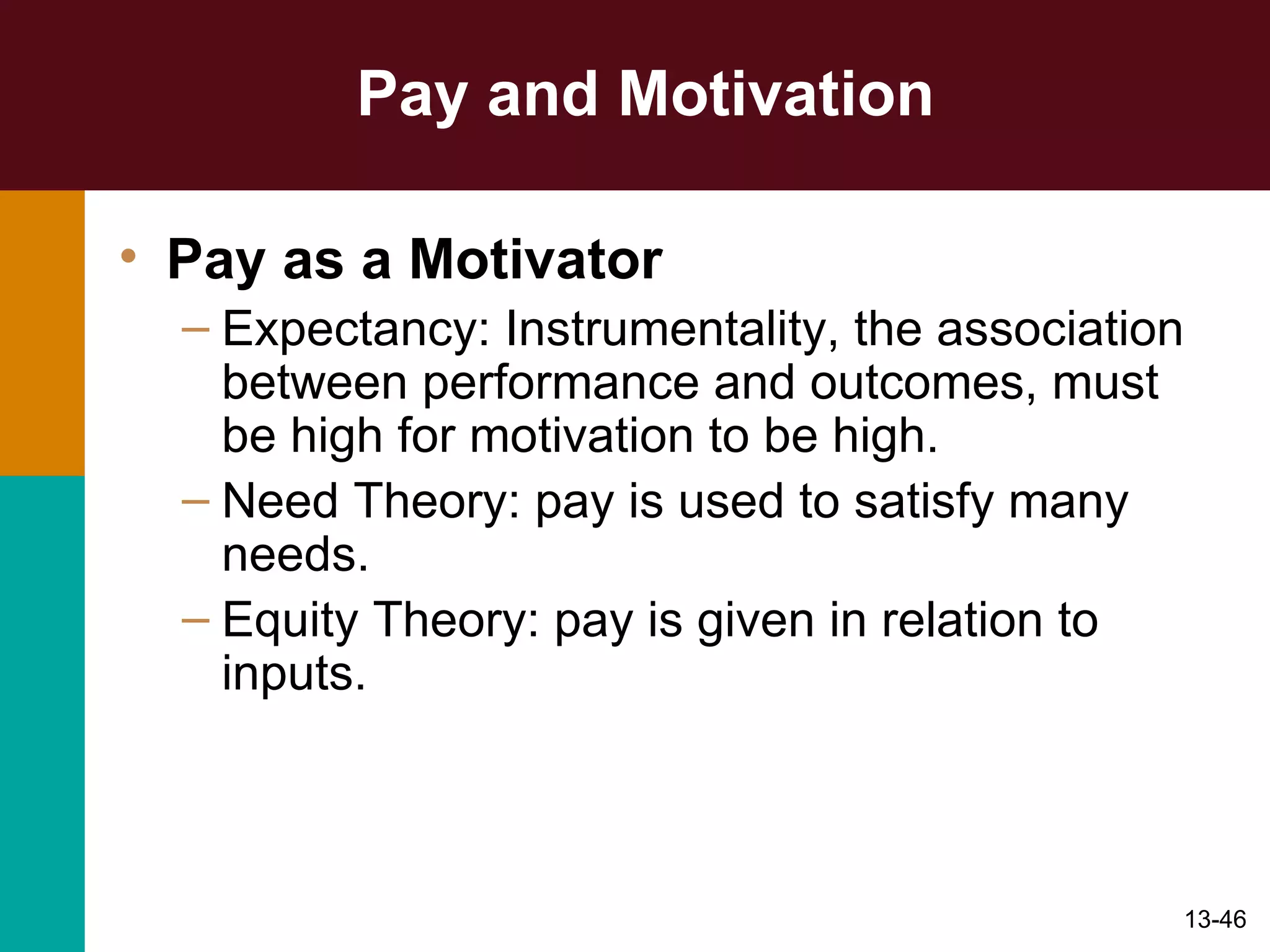 Pay and Motivation

• Pay as a Motivator

– Expectancy: Instrumentality, the association between performance and outcomes, must be high for motivation to be high.

– Need Theory: pay is used to satisfy many needs.

– Equity Theory: pay is given in relation to inputs.

13-46